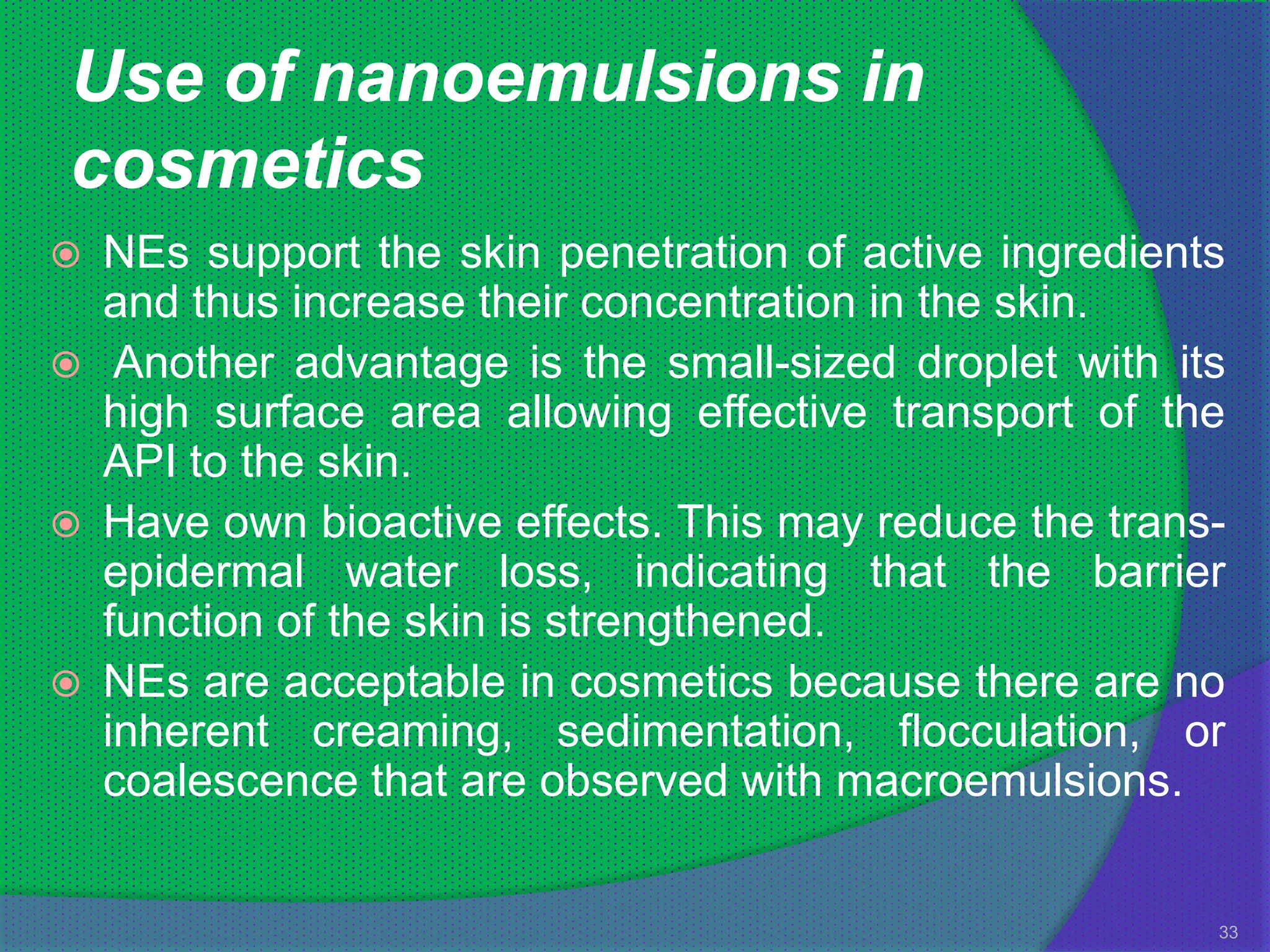 Use of nanoemulsions in cosmetics

NEs support the skin penetration of active ingredients and thus increase their concentration in the skin.

Another advantage is the small-sized droplet with its high surface area allowing effective transport of the API to the skin.

Have own bioactive effects. This may reduce the trans-epidermal water loss, indicating that the barrier function of the skin is strengthened.

NEs are acceptable in cosmetics because there are no inherent creaming, sedimentation, flocculation, or coalescence that are observed with macroemulsions.

33